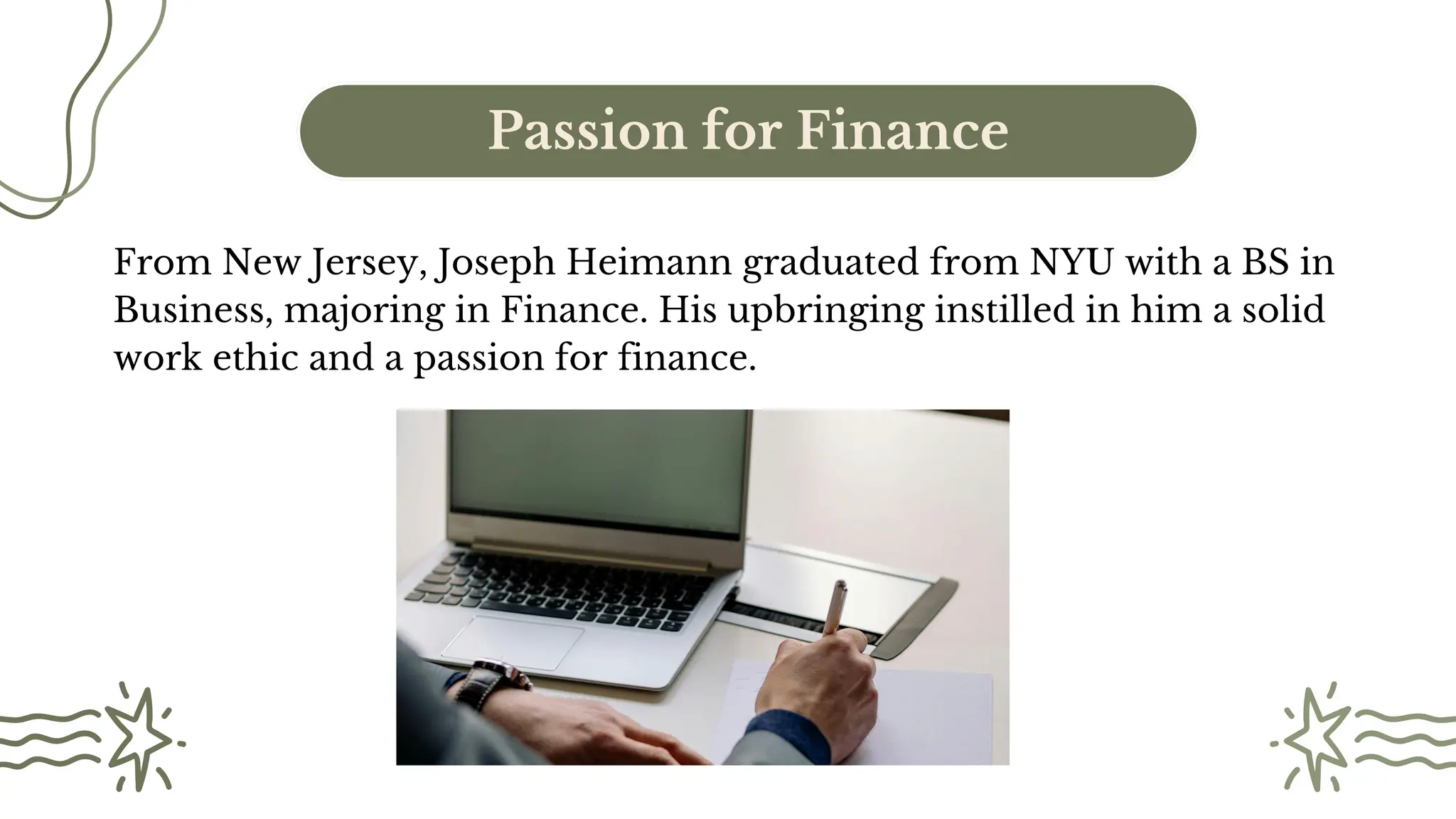 Passion for Finance

From New Jersey, Joseph Heimann graduated from NYU with a BS in Business, majoring in Finance. His upbringing instilled in him a solid work ethic and a passion for finance.